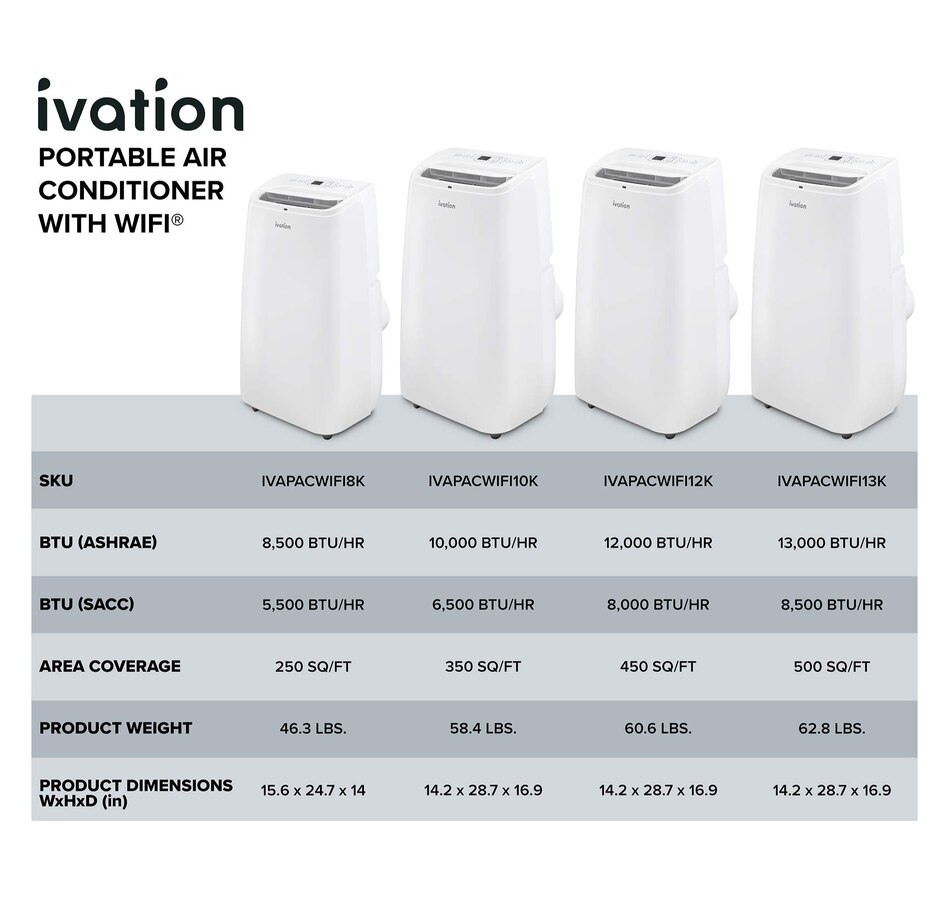 ivation
PORTABLE AIR CONDITIONER WITH WIFI®

ivation

ivation

ivation

ivation

| SKU | IVAPACWIFI8K | IVAPACWIFI10K | IVAPACWIFI12K | IVAPACWIFI13K |
|---|---|---|---|---|
| BTU (ASHRAE) | 8,500 BTU/HR | 10,000 BTU/HR | 12,000 BTU/HR | 13,000 BTU/HR |
| BTU (SACC) | 5,500 BTU/HR | 6,500 BTU/HR | 8,000 BTU/HR | 8,500 BTU/HR |
| AREA COVERAGE | 250 SQ/FT | 350 SQ/FT | 450 SQ/FT | 500 SQ/FT |
| PRODUCT WEIGHT | 46.3 LBS. | 58.4 LBS. | 60.6 LBS. | 62.8 LBS. |
| PRODUCT DIMENSIONS WxHxD (in) | 15.6 x 24.7 x 14 | 14.2 x 28.7 x 16.9 | 14.2 x 28.7 x 16.9 | 14.2 x 28.7 x 16.9 |